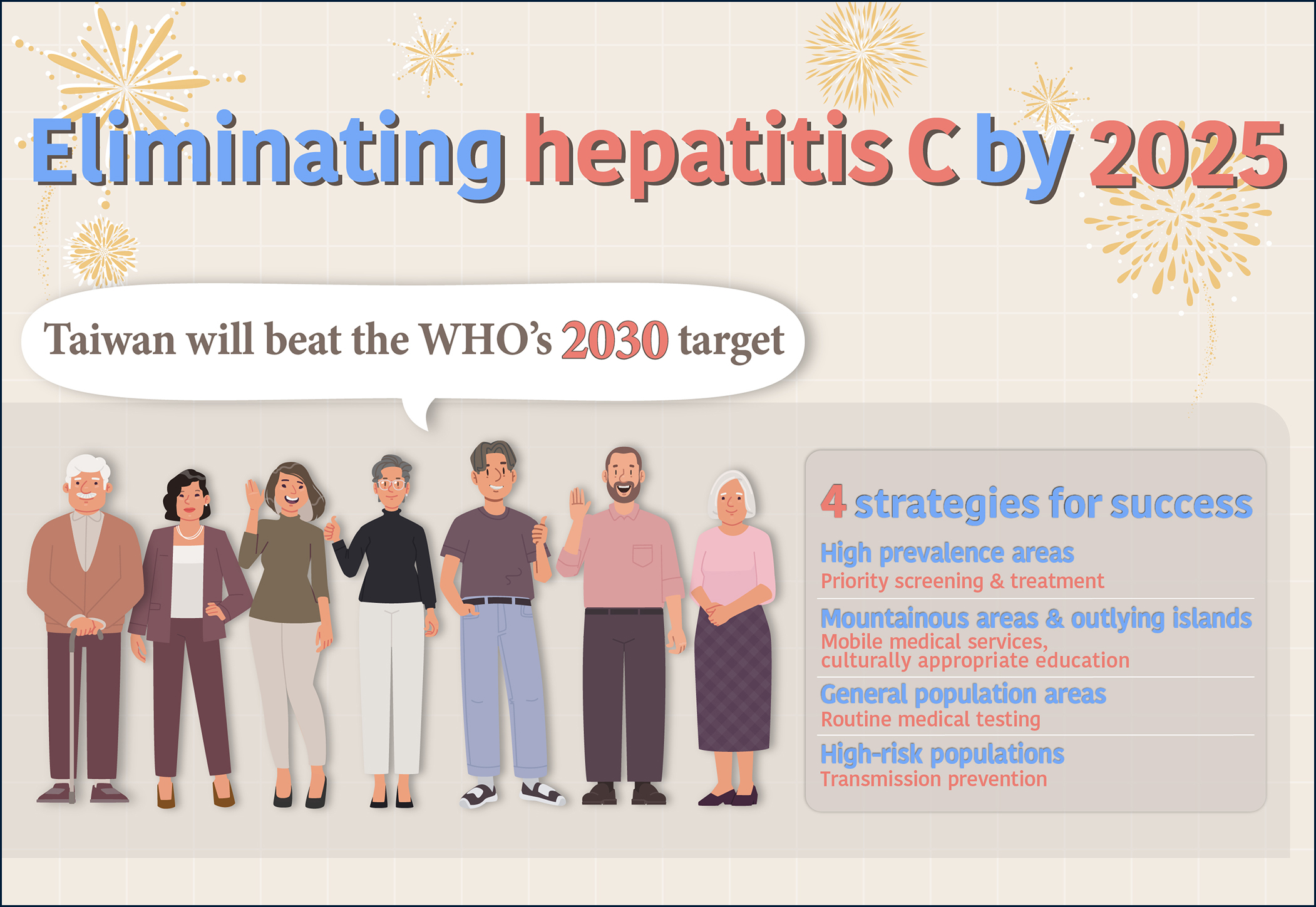 Eliminating hepatitis C by 2025

Taiwan will beat the WHO's 2030 target

4 strategies for success

High prevalence areas
Priority screening & treatment

Mountainous areas & outlying islands
Mobile medical services, culturally appropriate education

General population areas
Routine medical testing

High-risk populations
Transmission prevention